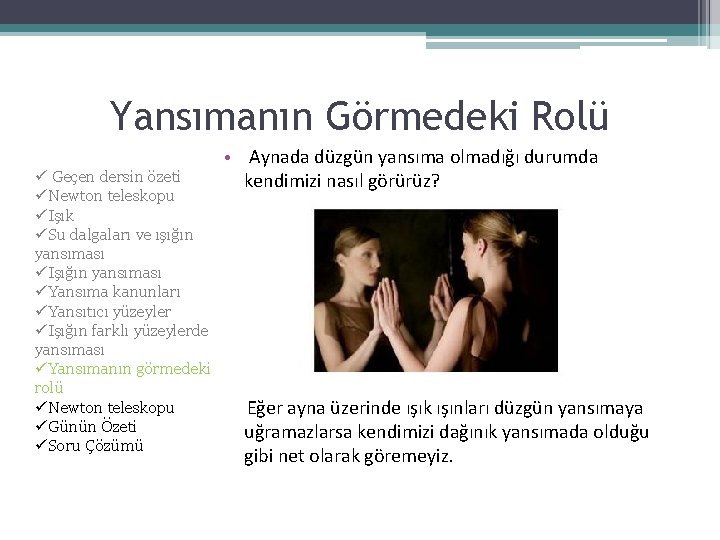 Yansımanın Görmedeki Rolü

✓ Geçen dersin özeti
✓Newton teleskopu
✓Işık
✓Su dalgaları ve ışığın yansıması
✓Işığın yansıması
✓Yansıma kanunları
✓Yansıtıcı yüzeyler
✓Işığın farklı yüzeylerde yansıması
✓Yansımanın görmedeki rolü
✓Newton teleskopu
✓Günün Özeti
✓Soru Çözümü

• Aynada düzgün yansıma olmadığı durumda kendimizi nasıl görürüz?

Eğer ayna üzerinde ışık ışınları düzgün yansımaya uğramazlarsa kendimizi dağınık yansımada olduğu gibi net olarak göremeyiz.